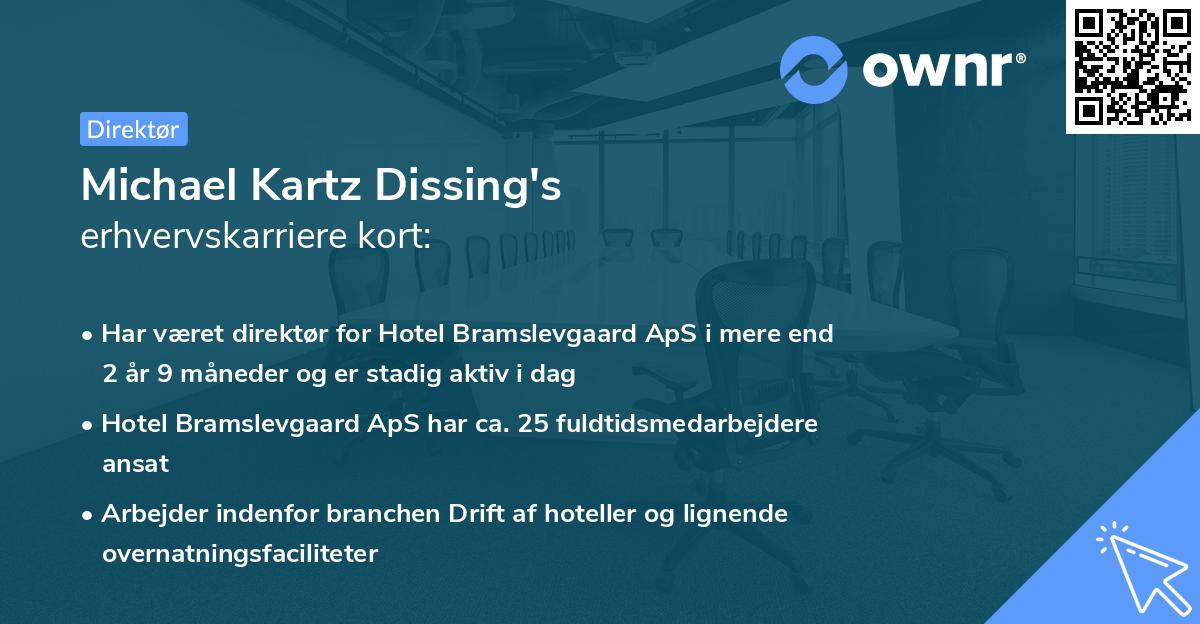 ownr®

Direktør

Michael Kartz Dissing's
erhvervskarriere kort:

• Har været direktør for Hotel Bramslevgaard ApS i mere end 2 år 9 måneder og er stadig aktiv i dag

• Hotel Bramslevgaard ApS har ca. 25 fuldtidsmedarbejdere ansat

• Arbejder indenfor branchen Drift af hoteller og lignende overnatningsfaciliteter